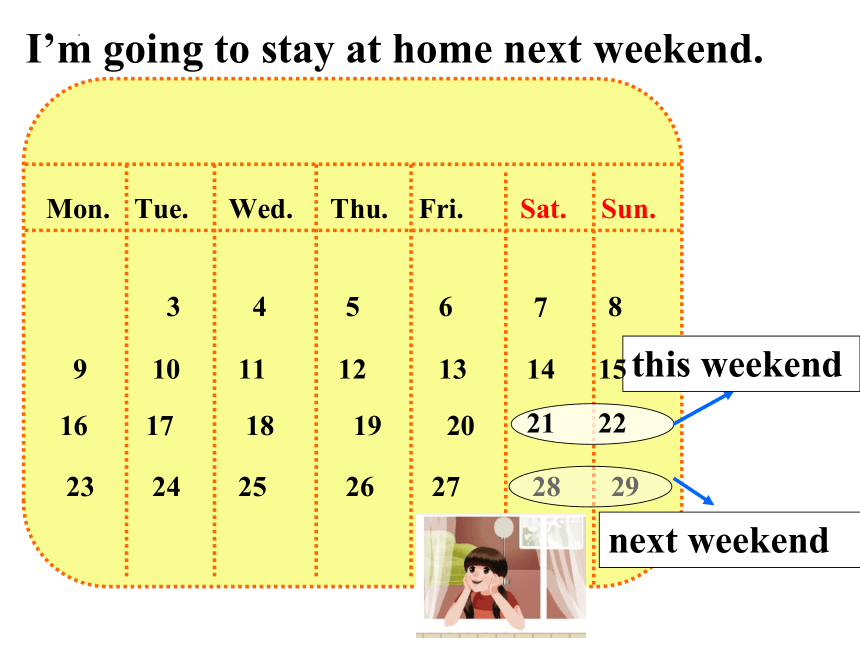 I’m going to stay at home next weekend.

| Mon. | Tue. | Wed. | Thu. | Fri. | Sat. | Sun. |
|---|---|---|---|---|---|---|
| | 3 | 4 | 5 | 6 | 7 | 8 |
| 9 | 10 | 11 | 12 | 13 | 14 | 15 |
| 16 | 17 | 18 | 19 | 20 | 21 | 22 |
| 23 | 24 | 25 | 26 | 27 | 28 | 29 |

this weekend

next weekend